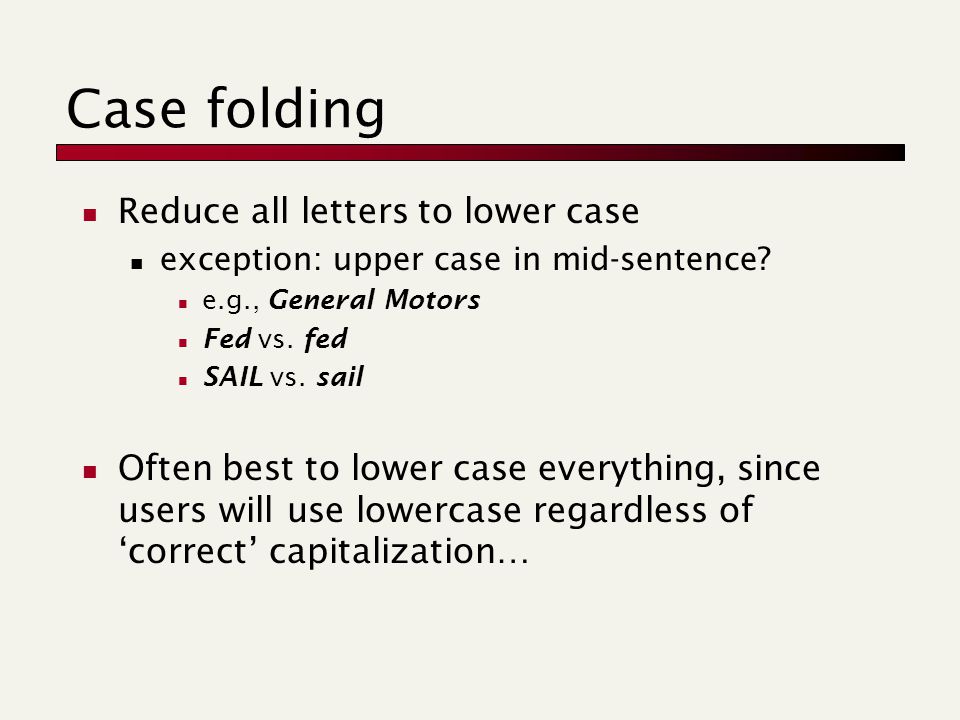 Case folding

Reduce all letters to lower case

exception: upper case in mid-sentence?

e.g., General Motors

Fed vs. fed

SAIL vs. sail

Often best to lower case everything, since users will use lowercase regardless of ‘correct’ capitalization…